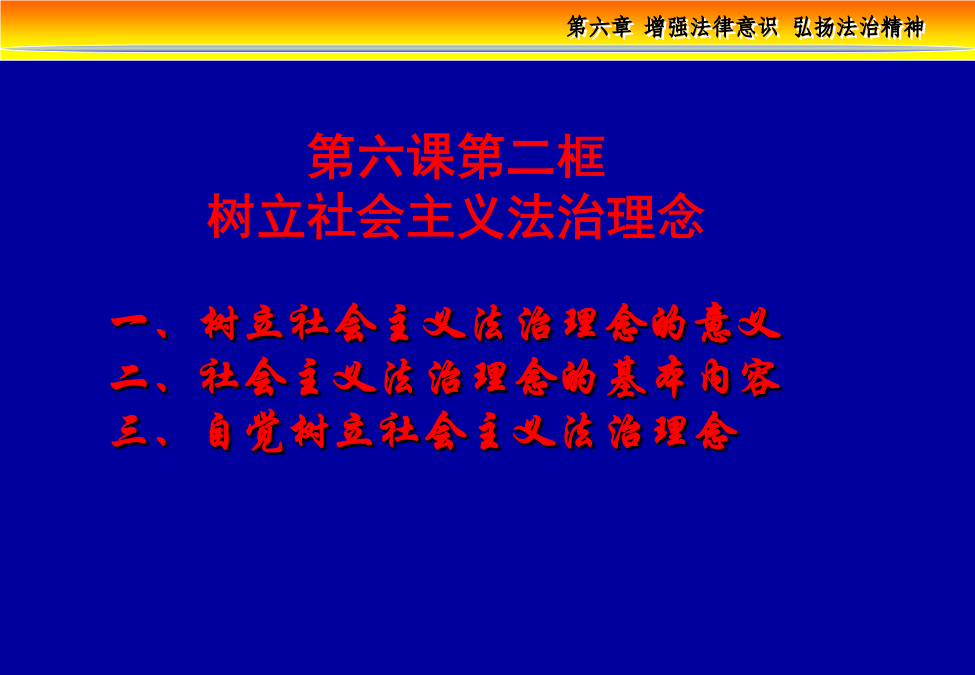 第六章 增强法律意识 弘扬法治精神

第六课第二框
树立社会主义法治理念

一、树立社会主义法治理念的意义
二、社会主义法治理念的基本内容
三、自觉树立社会主义法治理念